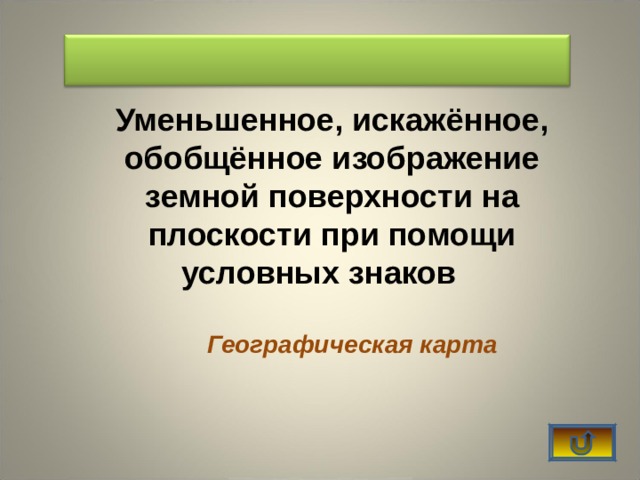 Уменьшенное, искажённое, обобщённое изображение земной поверхности на плоскости при помощи условных знаков

Географическая карта